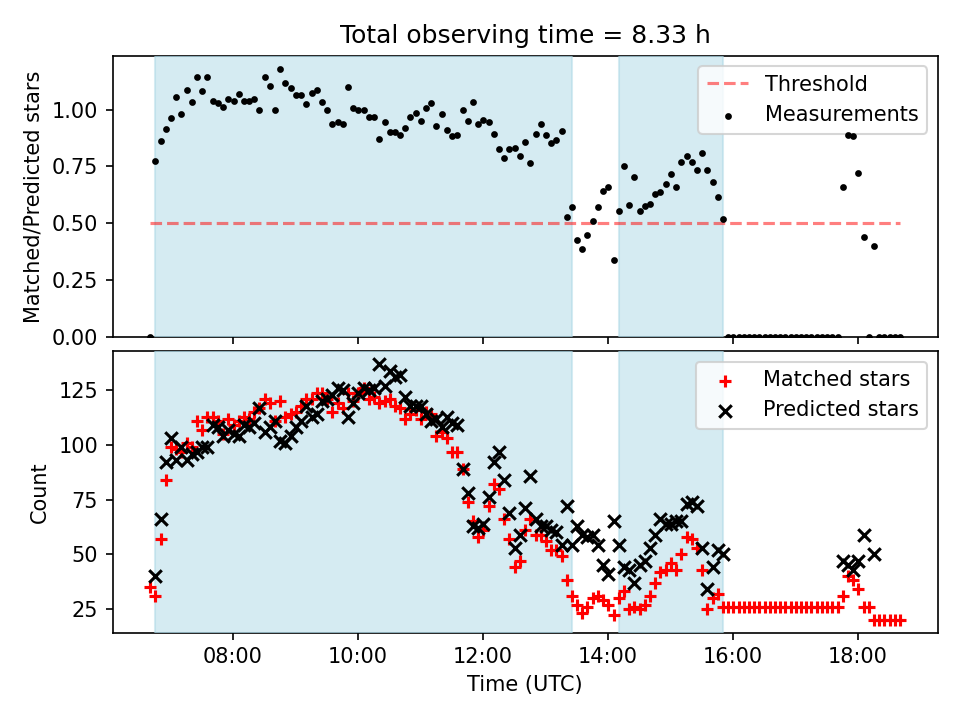 Total observing time = 8.33 h

Matched/Predicted stars

1.00
0.75
0.50
0.25
0.00

Threshold
Measurements

Count

125
100
75
50
25

Matched stars
Predicted stars

08:00
10:00
12:00
14:00
16:00
18:00

Time (UTC)